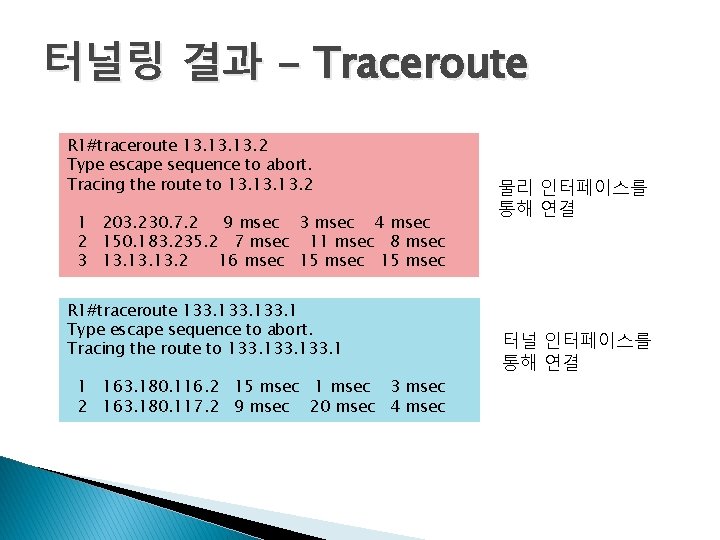 터널링 결과 – Traceroute

R1#traceroute 13.13.13.2
Type escape sequence to abort.
Tracing the route to 13.13.13.2

1 203.230.7.2 9 msec 3 msec 4 msec
2 150.183.235.2 7 msec 11 msec 8 msec
3 13.13.13.2 16 msec 15 msec 15 msec

물리 인터페이스를 통해 연결

R1#traceroute 133.133.133.1
Type escape sequence to abort.
Tracing the route to 133.133.133.1

1 163.180.116.2 15 msec 1 msec 3 msec
2 163.180.117.2 9 msec 20 msec 4 msec

터널 인터페이스를 통해 연결